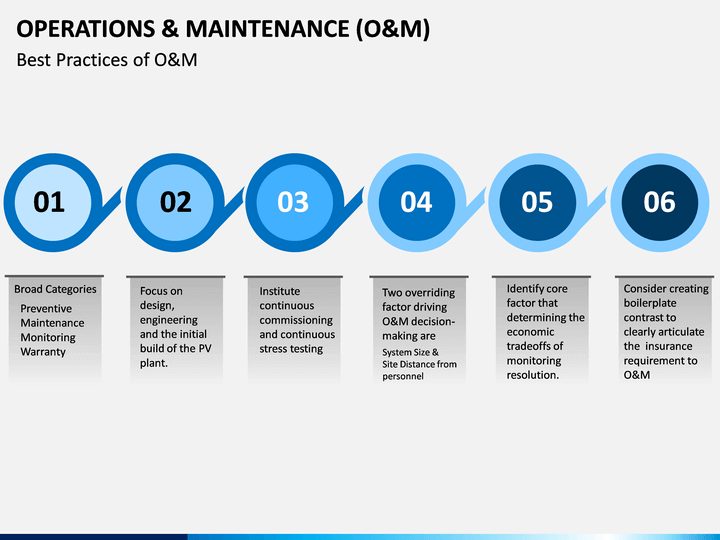 OPERATIONS & MAINTENANCE (O&M)
Best Practices of O&M

01

02

03

04

05

06

Broad Categories
Preventive Maintenance Monitoring Warranty

Focus on design, engineering and the initial build of the PV plant.

Institute continuous commissioning and continuous stress testing

Two overriding factor driving O&M decision-making are
System Size & Site Distance from personnel

Identify core factor that determining the economic tradeoffs of monitoring resolution.

Consider creating boilerplate contrast to clearly articulate the insurance requirement to O&M